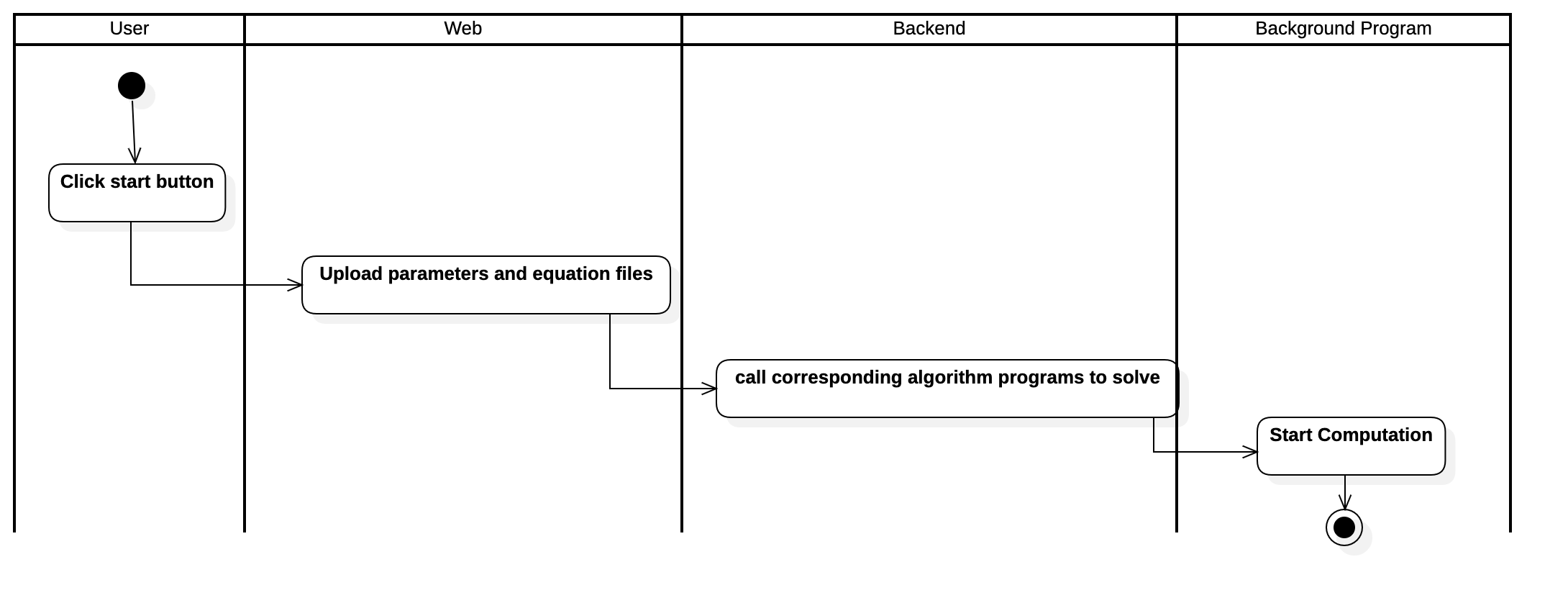 User

Web

Backend

Background Program

Click start button

Upload parameters and equation files

call corresponding algorithm programs to solve

Start Computation